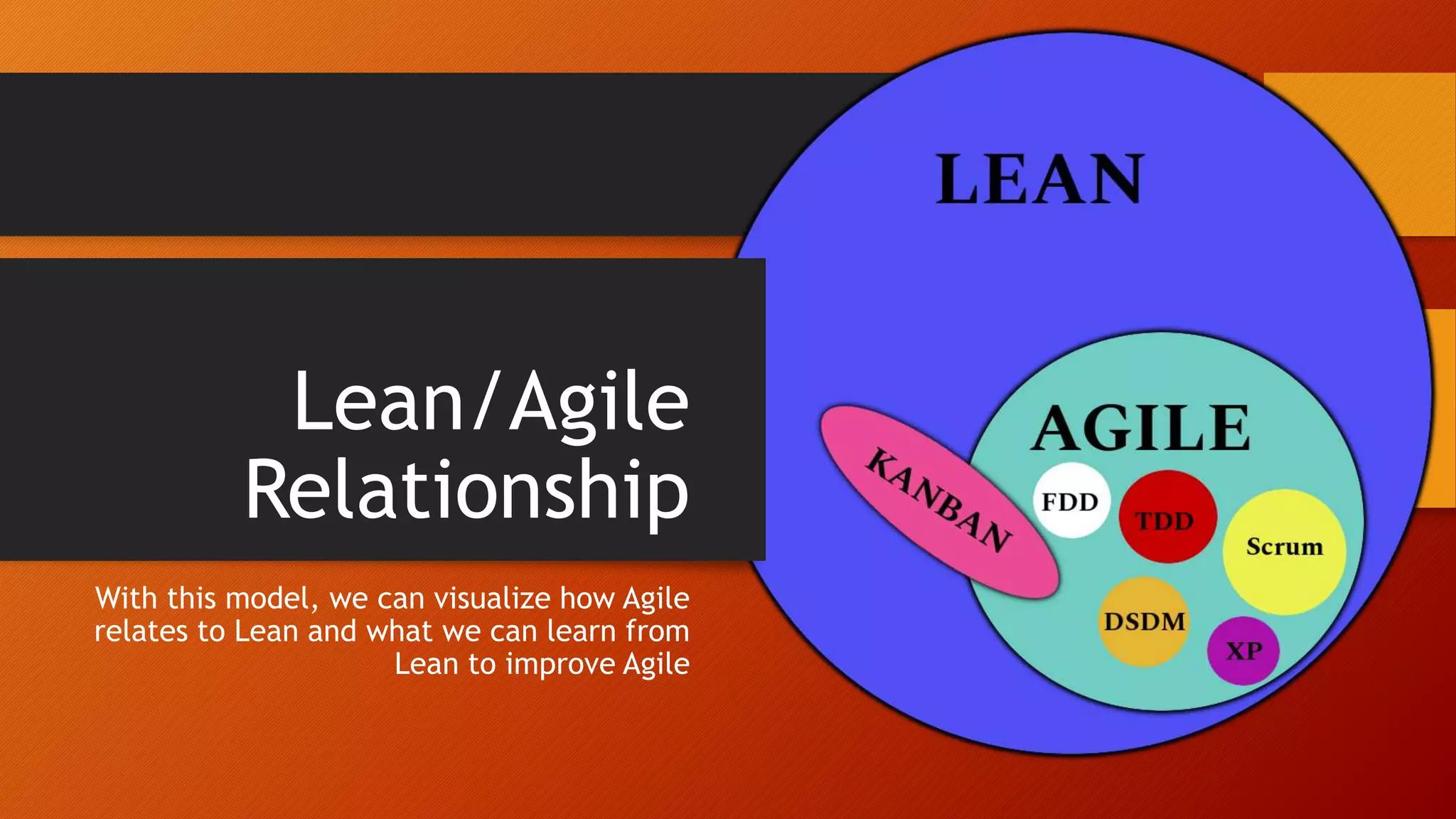 Lean/Agile Relationship

With this model, we can visualize how Agile relates to Lean and what we can learn from Lean to improve Agile

LEAN

AGILE

KANBAN

FDD

TDD

Scrum

DSDM

XP